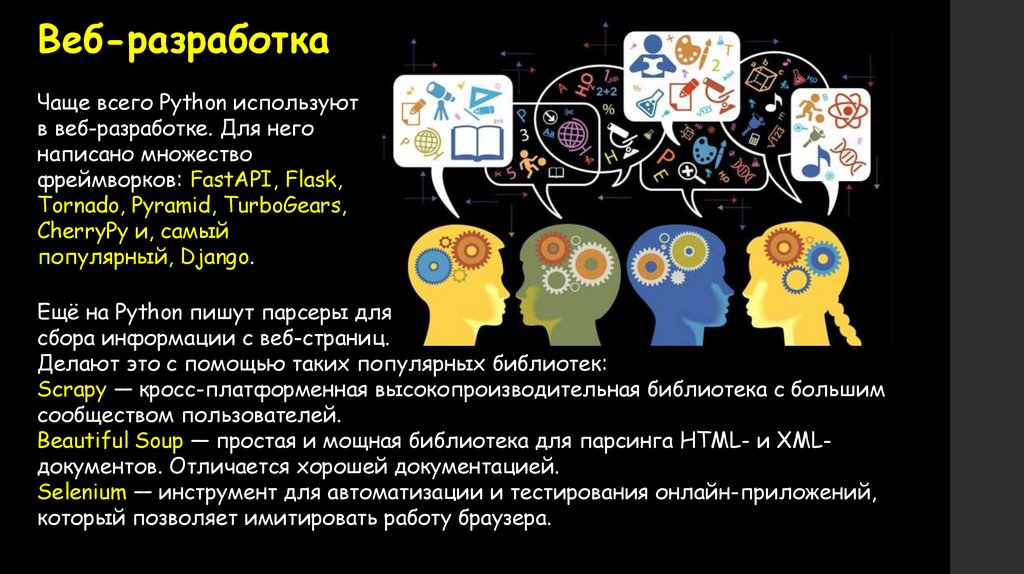 Веб-разработка

Чаще всего Python используют в веб-разработке. Для него написано множество фреймворков: FastAPI, Flask, Tornado, Pyramid, TurboGears, CherryPy и, самый популярный, Django.

Ещё на Python пишут парсеры для сбора информации с веб-страниц. Делают это с помощью таких популярных библиотек:
Scrapy — кросс-платформенная высокопроизводительная библиотека с большим сообществом пользователей.
Beautiful Soup — простая и мощная библиотека для парсинга HTML- и XML-документов. Отличается хорошей документацией.
Selenium — инструмент для автоматизации и тестирования онлайн-приложений, который позволяет имитировать работу браузера.